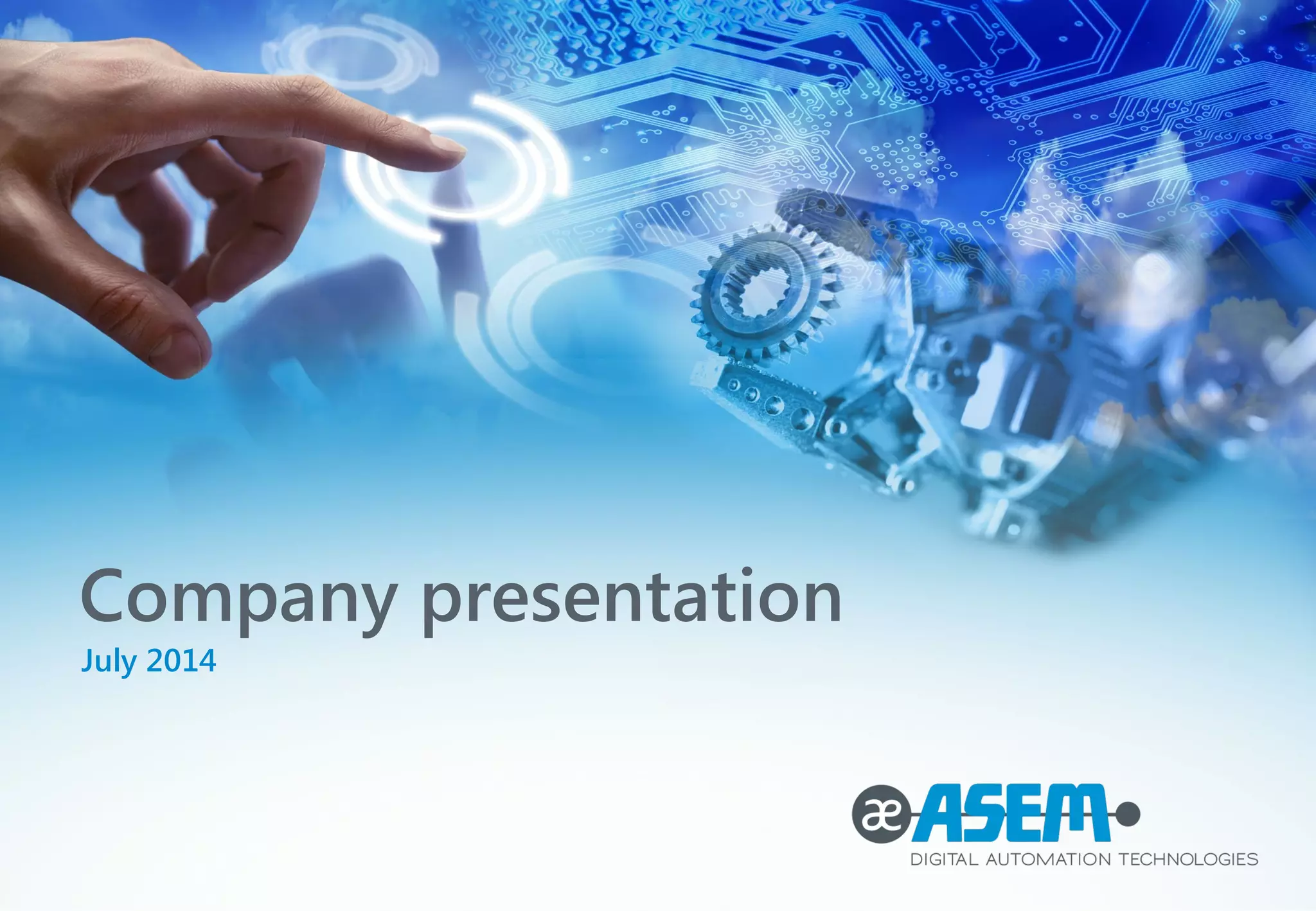 Company presentation
July 2014

æ ASEM
DIGITAL AUTOMATION TECHNOLOGIES